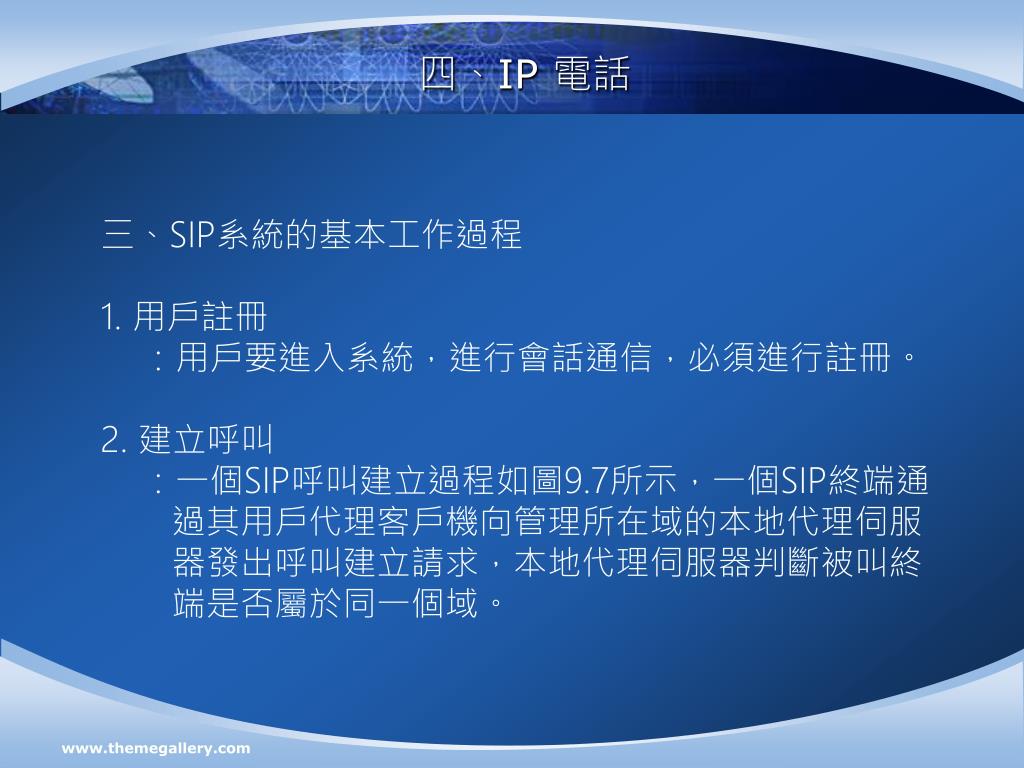 四、IP 電話

三、SIP系統的基本工作過程

1. 用戶註冊
：用戶要進入系統，進行會話通信，必須進行註冊。

2. 建立呼叫
：一個SIP呼叫建立過程如圖9.7所示，一個SIP終端通過其用戶代理客戶機向管理所在域的本地代理伺服器發出呼叫建立請求，本地代理伺服器判斷被叫終端是否屬於同一個域。

www.themegallery.com